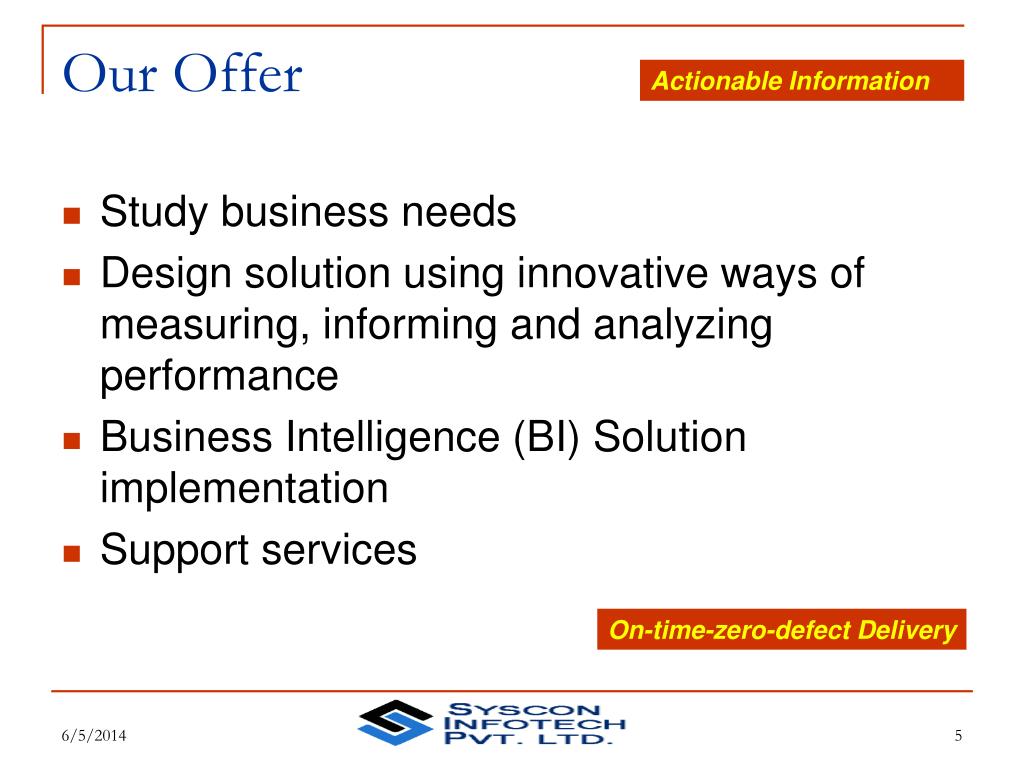 Our Offer

Actionable Information

- Study business needs
- Design solution using innovative ways of measuring, informing and analyzing performance
- Business Intelligence (BI) Solution implementation
- Support services

On-time-zero-defect Delivery

6/5/2014

SYSCON INFOTECH PVT. LTD.

5